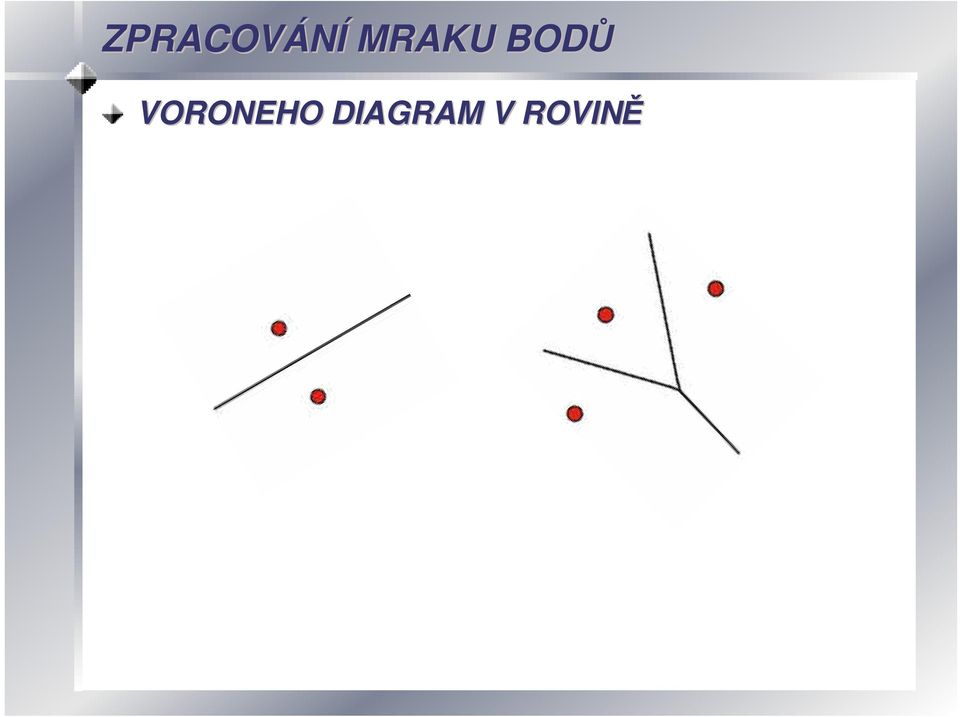 ZPRACOVÁNÍ MRAKU BODŮ

VORONEHO DIAGRAM V ROVINĚ